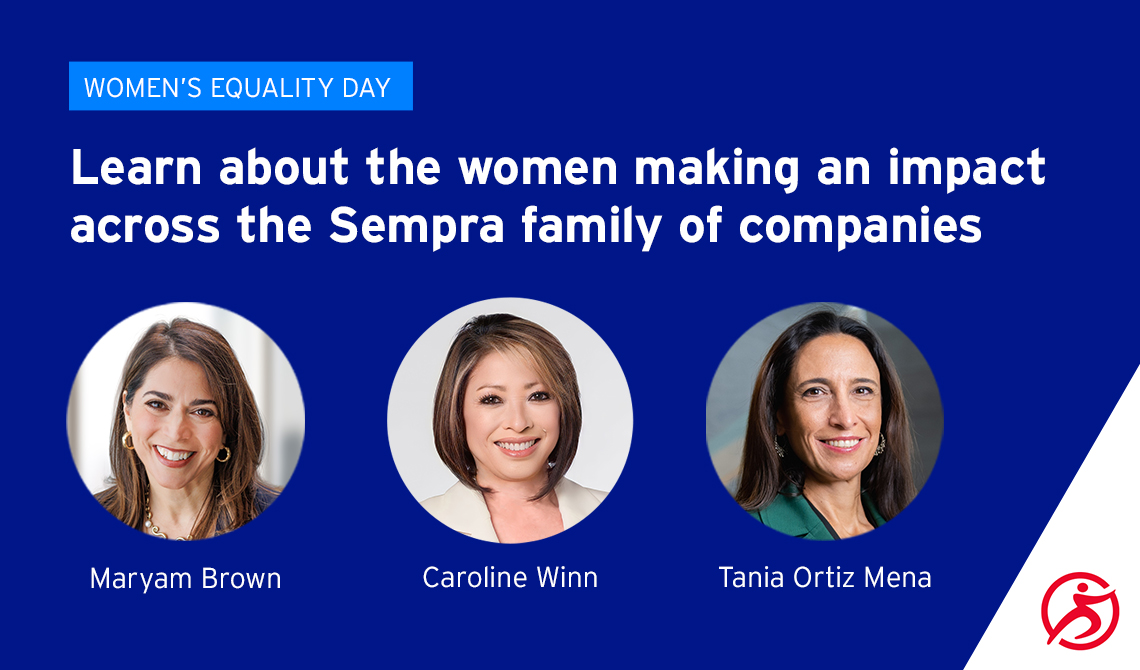 WOMEN'S EQUALITY DAY

Learn about the women making an impact across the Sempra family of companies

Maryam Brown

Caroline Winn

Tania Ortiz Mena